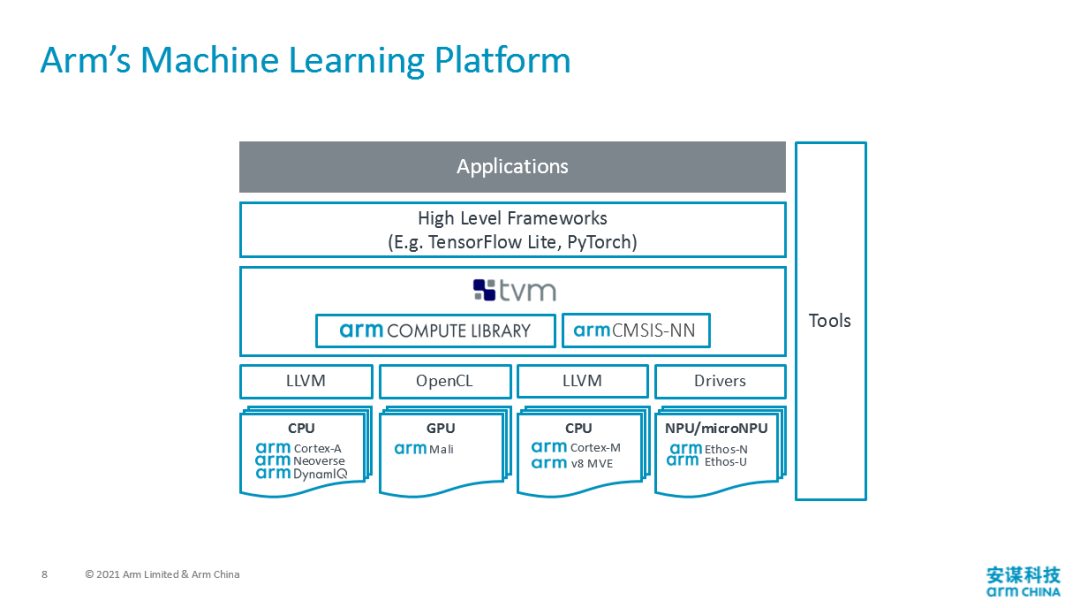 Arm's Machine Learning Platform

Applications

High Level Frameworks
(E.g. TensorFlow Lite, PyTorch)

tvm

arm COMPUTE LIBRARY

arm CMSIS-NN

LLVM

OpenCL

LLVM

Drivers

CPU
arm Cortex-A
arm Neoverse
arm DynamIQ

GPU
arm Mali

CPU
arm Cortex-M
arm v8 MVE

NPU/microNPU
arm Ethos-N
arm Ethos-U

Tools

8

© 2021 Arm Limited & Arm China

安谋科技
arm CHINA